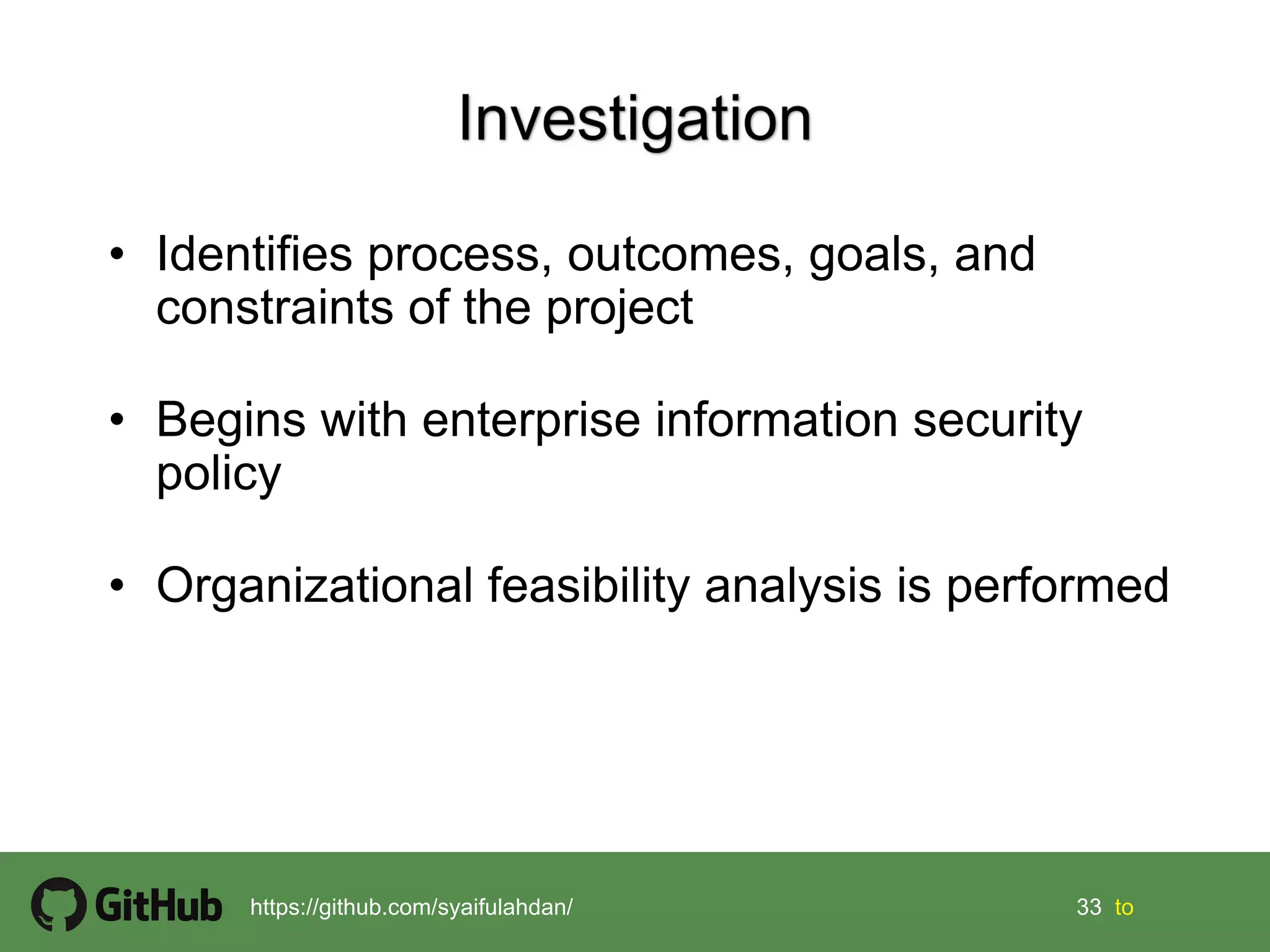 Investigation

• Identifies process, outcomes, goals, and constraints of the project

• Begins with enterprise information security policy

• Organizational feasibility analysis is performed

GitHub https://github.com/syaifulahdan/ 33 to